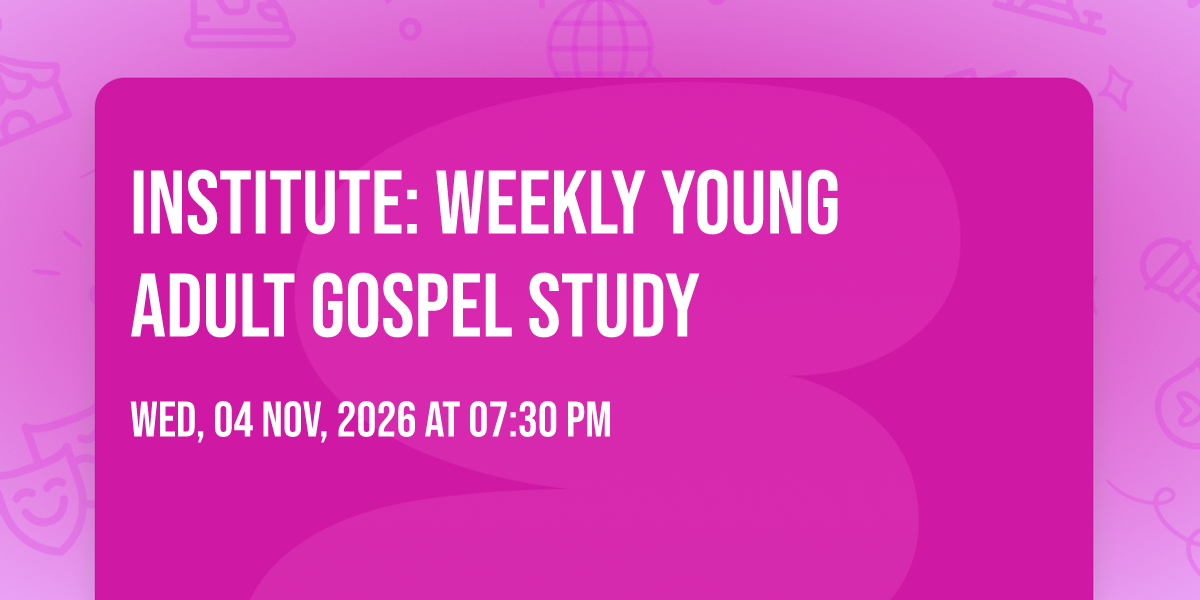 INSTITUTE: WEEKLY YOUNG ADULT GOSPEL STUDY

WED, 04 NOV, 2026 AT 07:30 PM